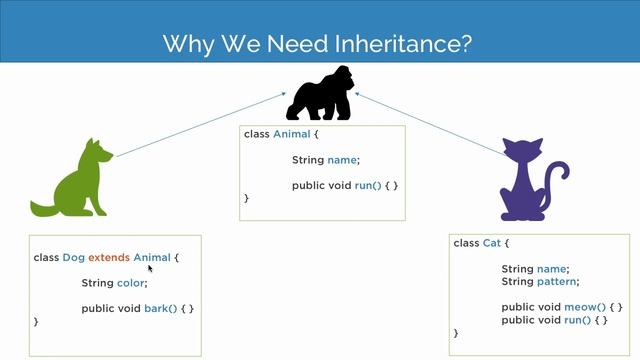 Why We Need Inheritance?

class Animal {
String name;
public void run() { }
}

class Dog extends Animal {
String color;
public void bark() { }
}

class Cat {
String name;
String pattern;
public void meow() { }
public void run() { }
}